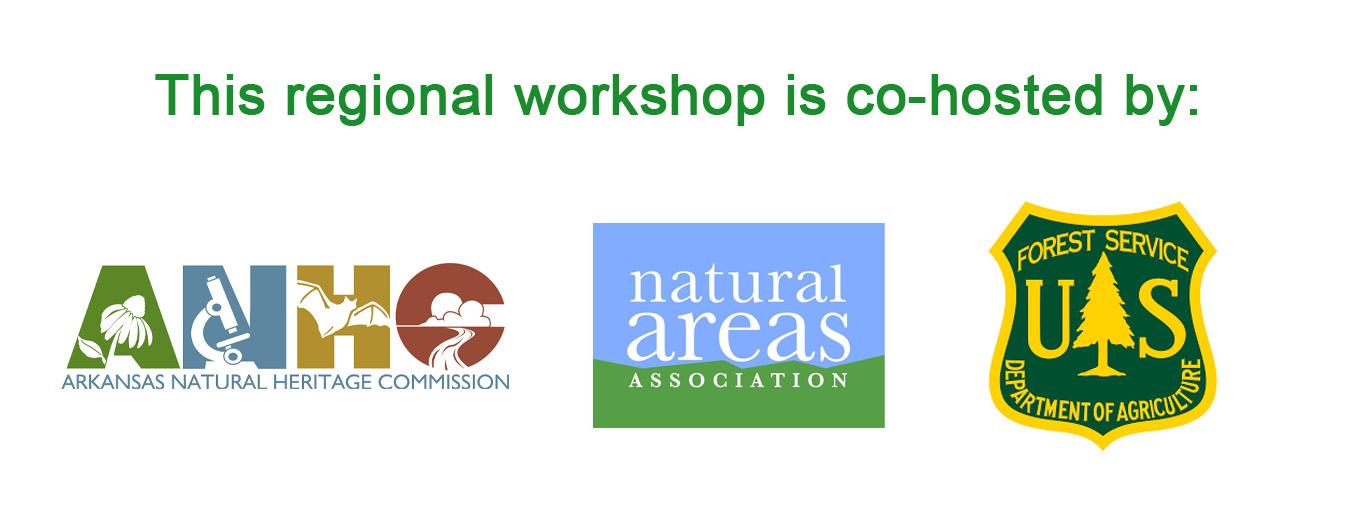 This regional workshop is co-hosted by:

ANHC
ARKANSAS NATURAL HERITAGE COMMISSION

natural areas
ASSOCIATION

FOREST SERVICE
U S
DEPARTMENT OF AGRICULTURE